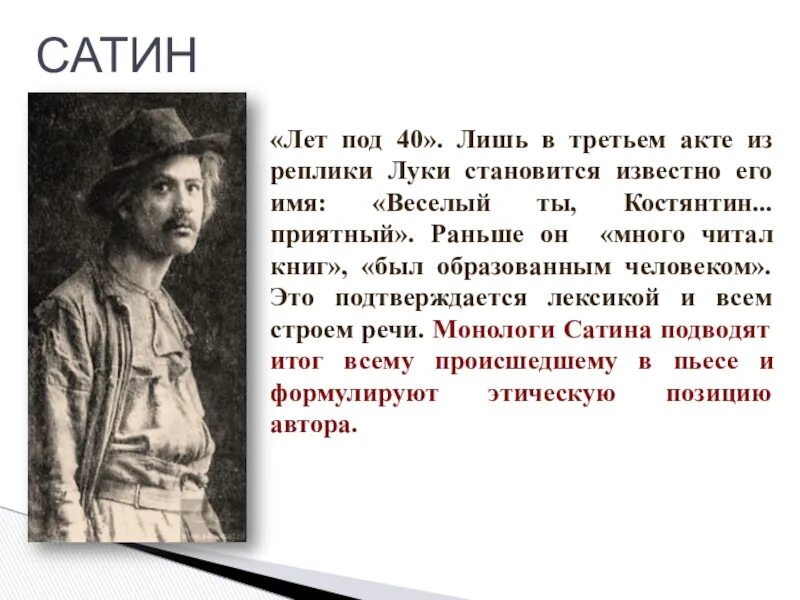 САТИН

«Лет под 40». Лишь в третьем акте из реплики Луки становится известно его имя: «Веселый ты, Костянтин... приятный». Раньше он «много читал книг», «был образованным человеком». Это подтверждается лексикой и всем строем речи. Монологи Сатина подводят итог всему происшедшему в пьесе и формулируют этическую позицию автора.